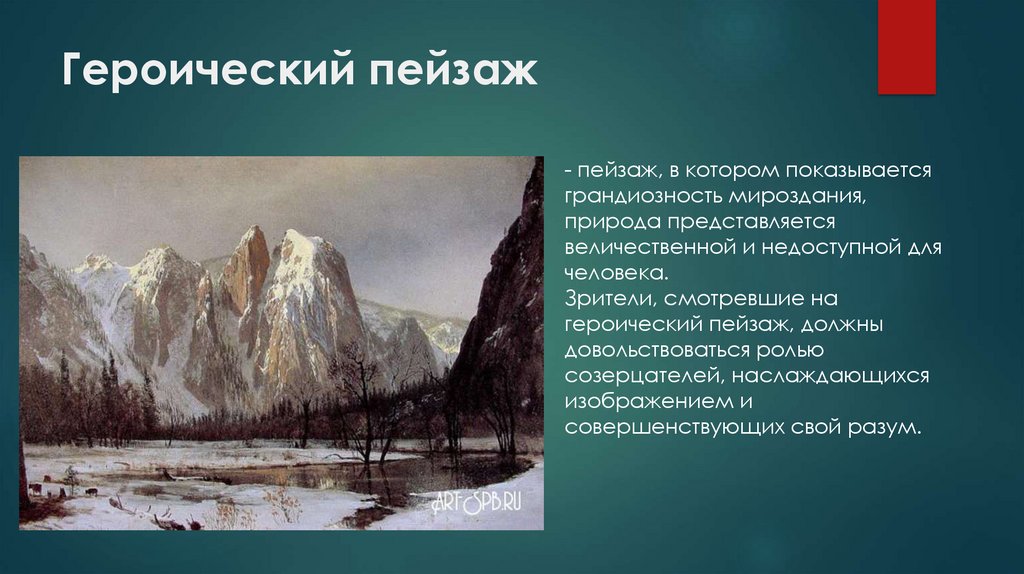 Героический пейзаж

- пейзаж, в котором показывается грандиозность мироздания, природа представляется величественной и недоступной для человека.
Зрители, смотревшие на героический пейзаж, должны довольствоваться ролью созерцателей, наслаждающихся изображением и совершенствующих свой разум.

ARTSPB.RU